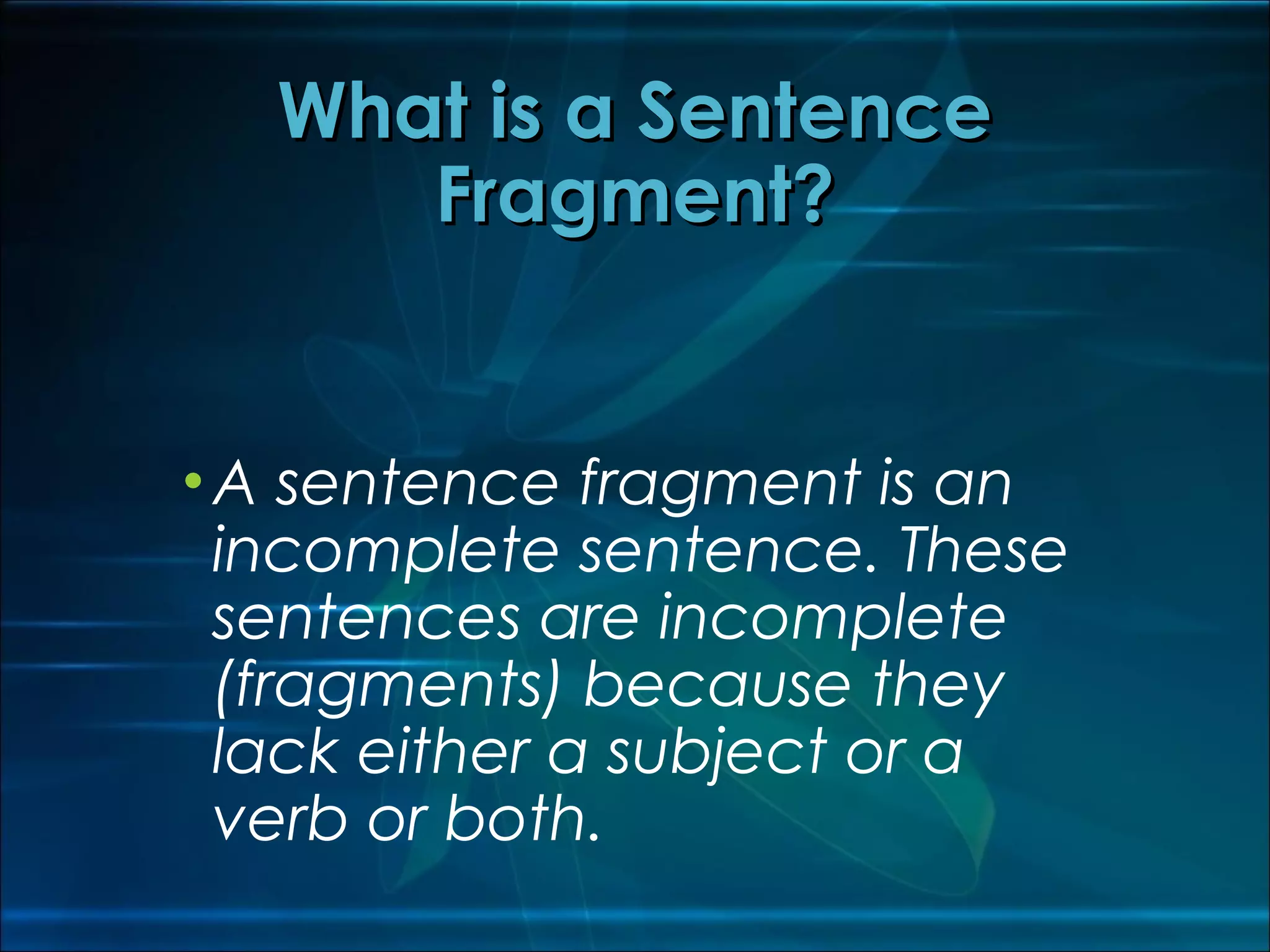 What is a Sentence Fragment?

• A sentence fragment is an incomplete sentence. These sentences are incomplete (fragments) because they lack either a subject or a verb or both.